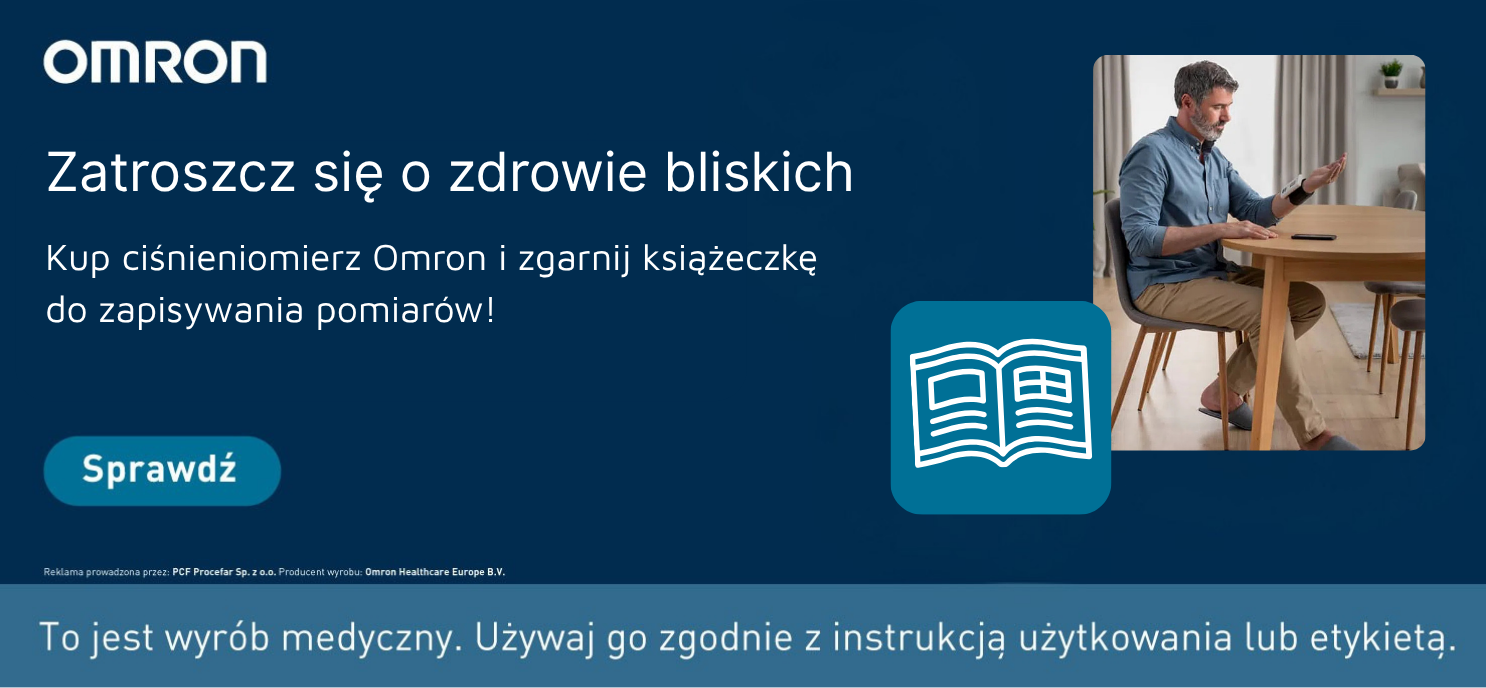 OMRON

Zatroszcz się o zdrowie bliskich

Kup ciśnieniomierz Omron i zgarnij książeczkę do zapisywania pomiarów!

Sprawdź

Reklama prowadzona przez: PCF Procefar Sp. z o.o. Producent wyrobu: Omron Healthcare Europe B.V.

To jest wyrób medyczny. Używaj go zgodnie z instrukcją użytkowania lub etykietą.